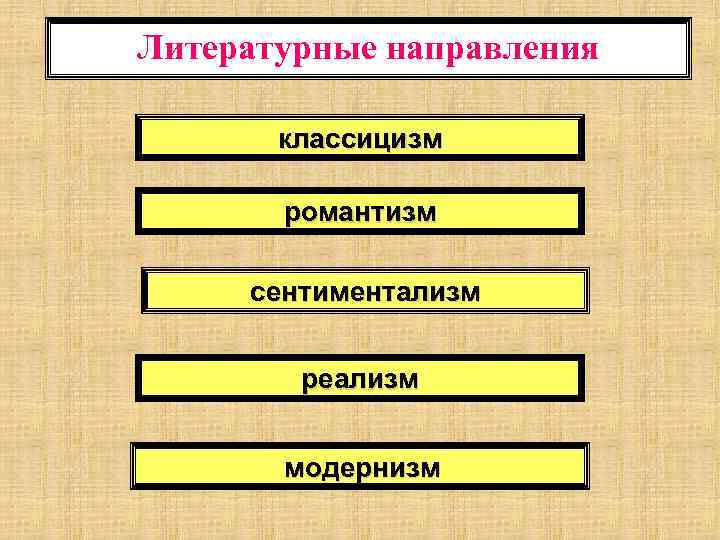 Литературные направления

классицизм

романтизм

сентиментализм

реализм

модернизм